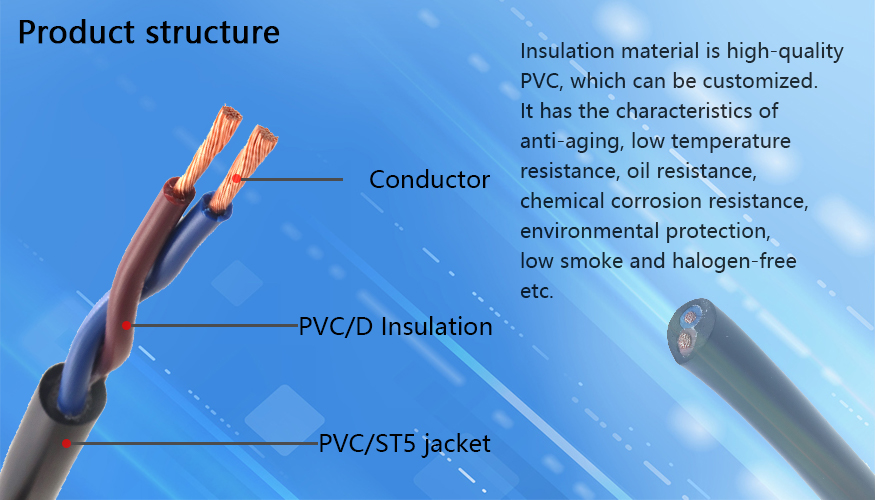 Product structure

Conductor

PVC/D Insulation

PVC/ST5 jacket

Insulation material is high-quality PVC, which can be customized. It has the characteristics of anti-aging, low temperature resistance, oil resistance, chemical corrosion resistance, environmental protection, low smoke and halogen-free etc.